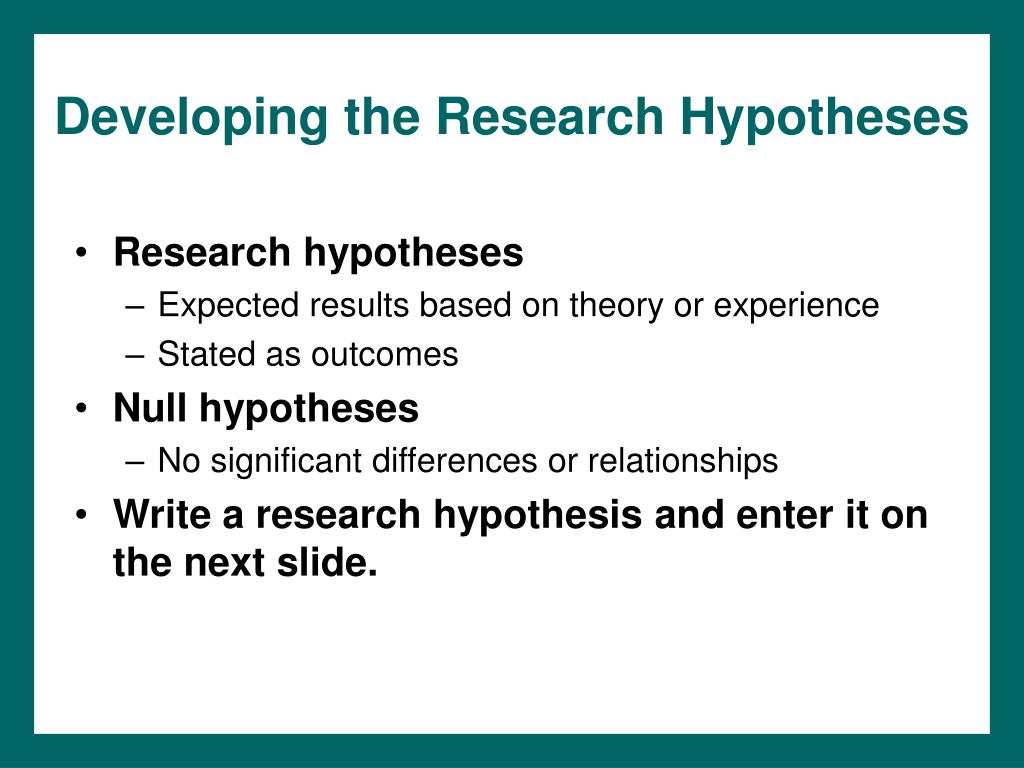 Developing the Research Hypotheses

• Research hypotheses
– Expected results based on theory or experience
– Stated as outcomes
• Null hypotheses
– No significant differences or relationships
• Write a research hypothesis and enter it on the next slide.